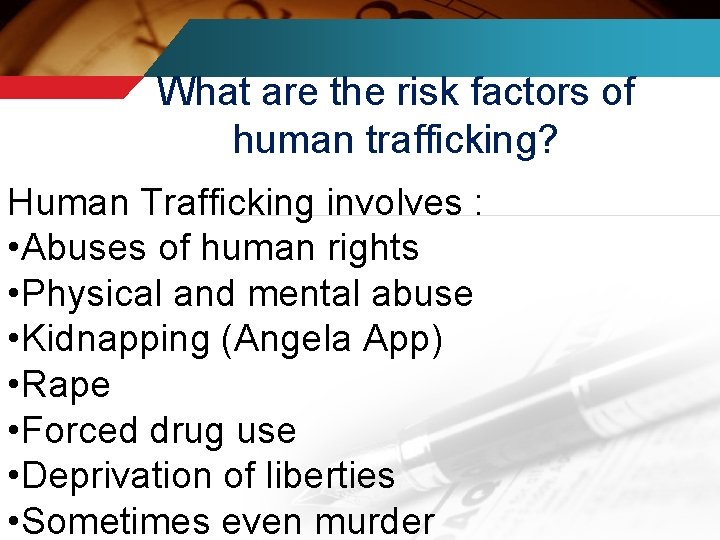 What are the risk factors of human trafficking?

Human Trafficking involves :
•Abuses of human rights
•Physical and mental abuse
•Kidnapping (Angela App)
•Rape
•Forced drug use
•Deprivation of liberties
•Sometimes even murder